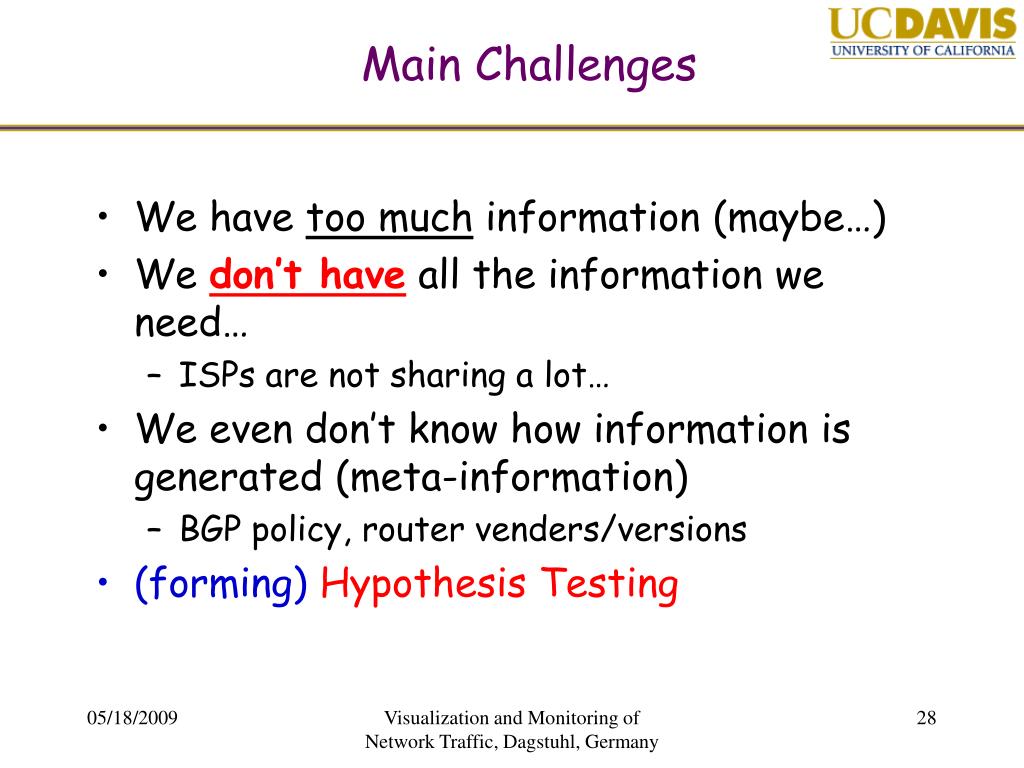 Main Challenges

UCDAVIS
UNIVERSITY OF CALIFORNIA

• We have too much information (maybe…)
• We don't have all the information we need…
– ISPs are not sharing a lot…
• We even don't know how information is generated (meta-information)
– BGP policy, router venders/versions
• (forming) Hypothesis Testing

05/18/2009

Visualization and Monitoring of Network Traffic, Dagstuhl, Germany

28